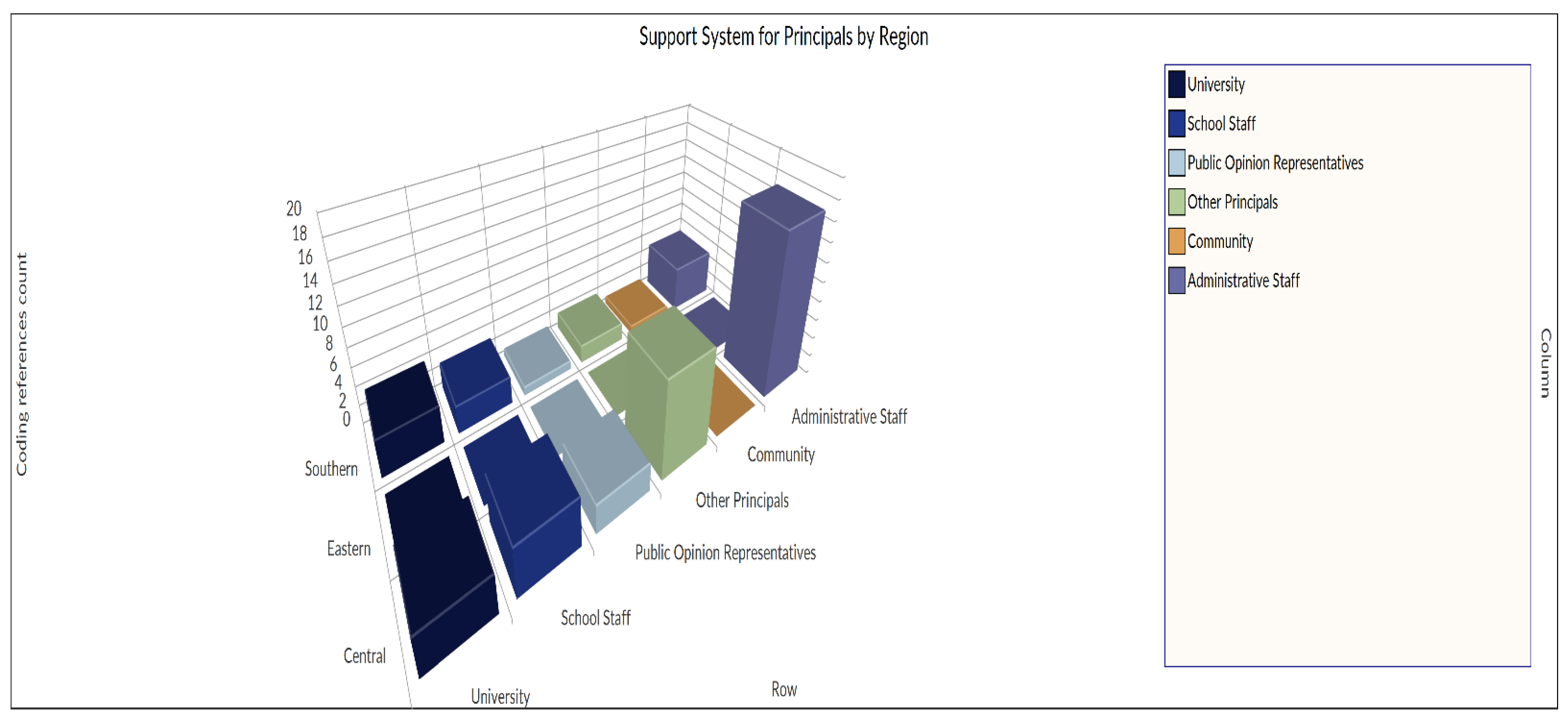 Support System for Principals by Region

Coding references count

20
18
16
14
12
10
8
6
4
2
0

Southern
Eastern
Central

University
School Staff
Public Opinion Representatives
Other Principals
Community
Administrative Staff

Row

University
School Staff
Public Opinion Representatives
Other Principals
Community
Administrative Staff

Column